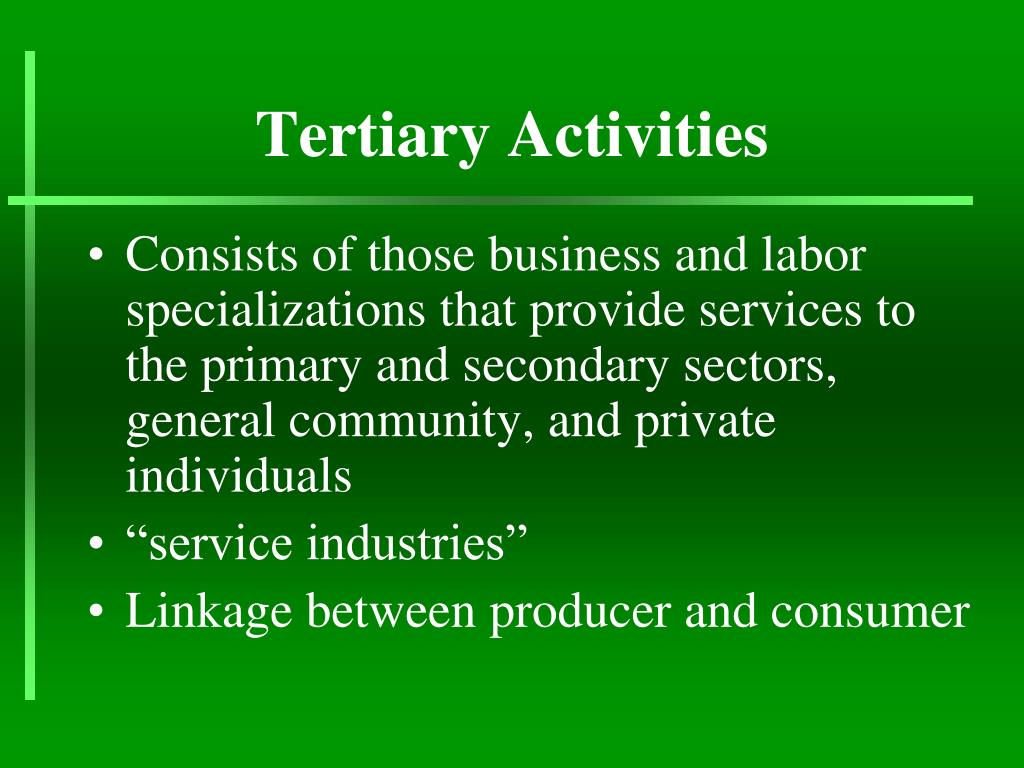 Tertiary Activities

• Consists of those business and labor specializations that provide services to the primary and secondary sectors, general community, and private individuals
• “service industries”
• Linkage between producer and consumer